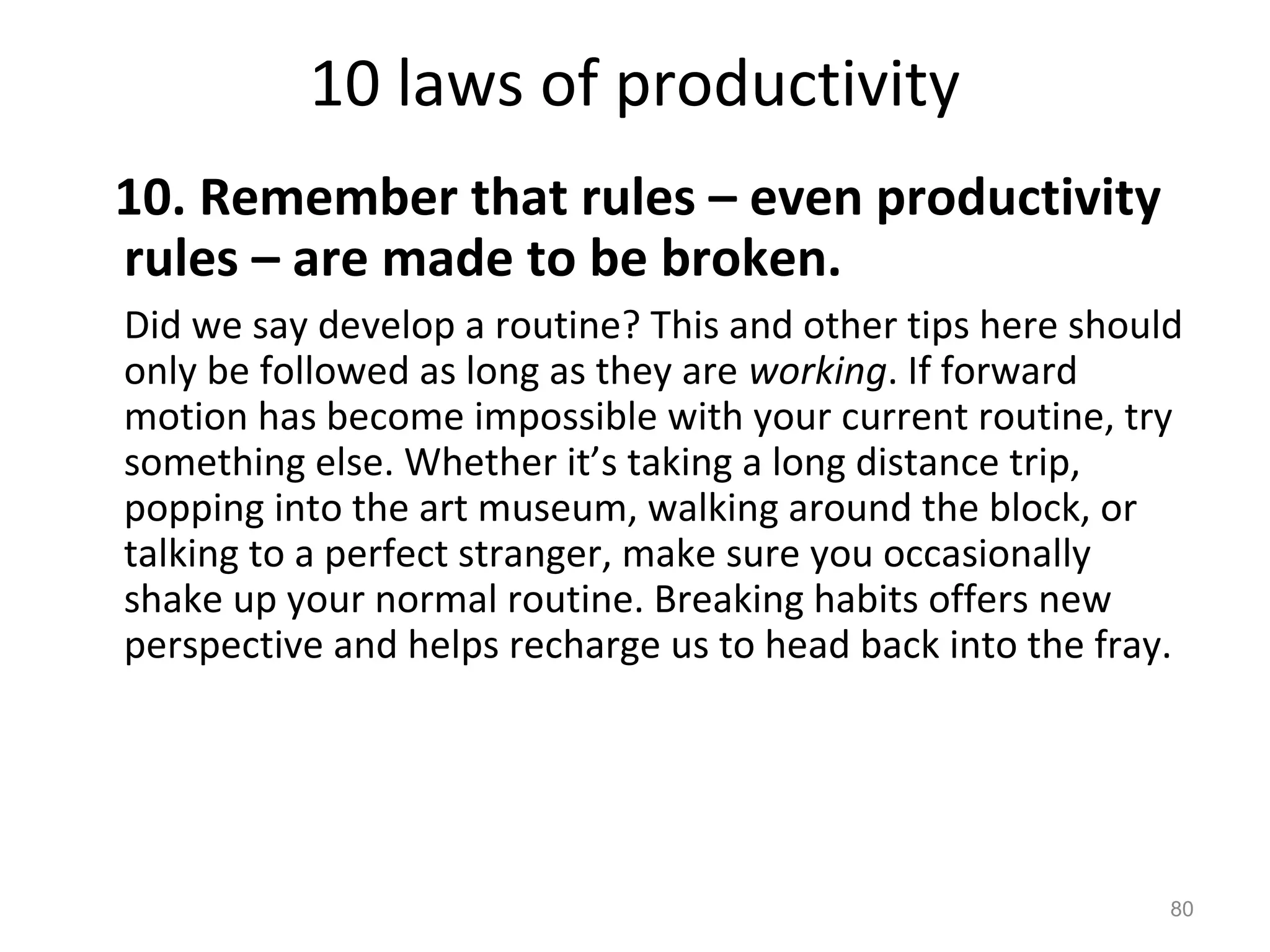 10 laws of productivity

10. Remember that rules – even productivity rules – are made to be broken.

Did we say develop a routine? This and other tips here should only be followed as long as they are working. If forward motion has become impossible with your current routine, try something else. Whether it’s taking a long distance trip, popping into the art museum, walking around the block, or talking to a perfect stranger, make sure you occasionally shake up your normal routine. Breaking habits offers new perspective and helps recharge us to head back into the fray.

80